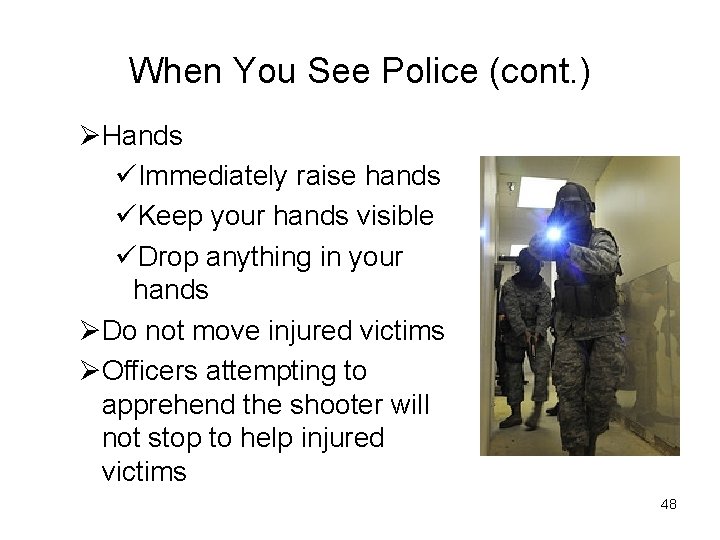 When You See Police (cont.)

➢Hands

✓Immediately raise hands

✓Keep your hands visible

✓Drop anything in your hands

➢Do not move injured victims

➢Officers attempting to apprehend the shooter will not stop to help injured victims

48